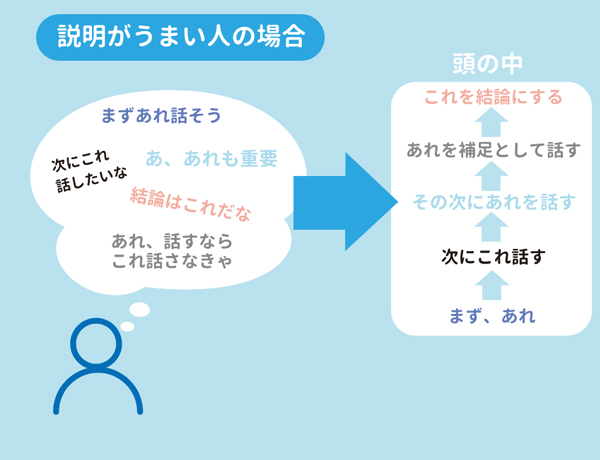 説明がうまい人の場合

まずあれ話そう

次にこれ話したいな

あ、あれも重要

結論はこれだな

あれ、話すならこれ話さなきゃ

頭の中

これを結論にする

あれを補足として話す

その次にあれを話す

次にこれ話す

まず、あれ